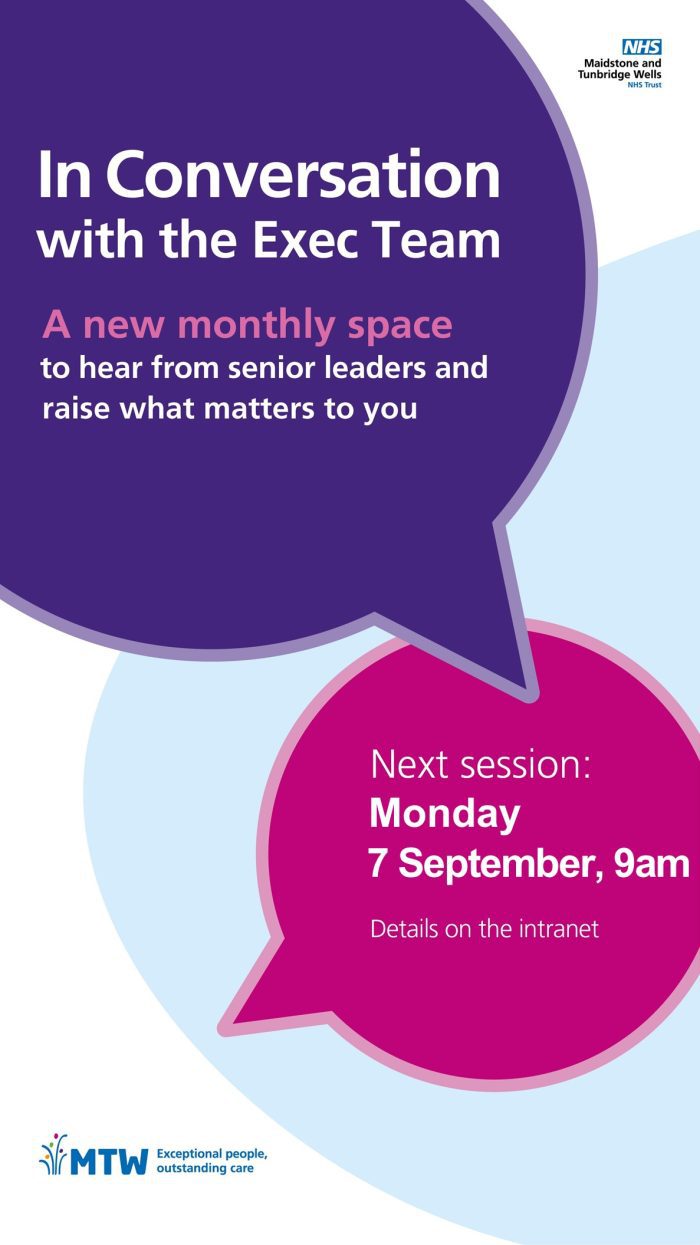 NHS
Maidstone and Tunbridge Wells
NHS Trust

In Conversation with the Exec Team

A new monthly space
to hear from senior leaders and raise what matters to you

Next session:
Monday
7 September, 9am

Details on the intranet

MTW Exceptional people, outstanding care